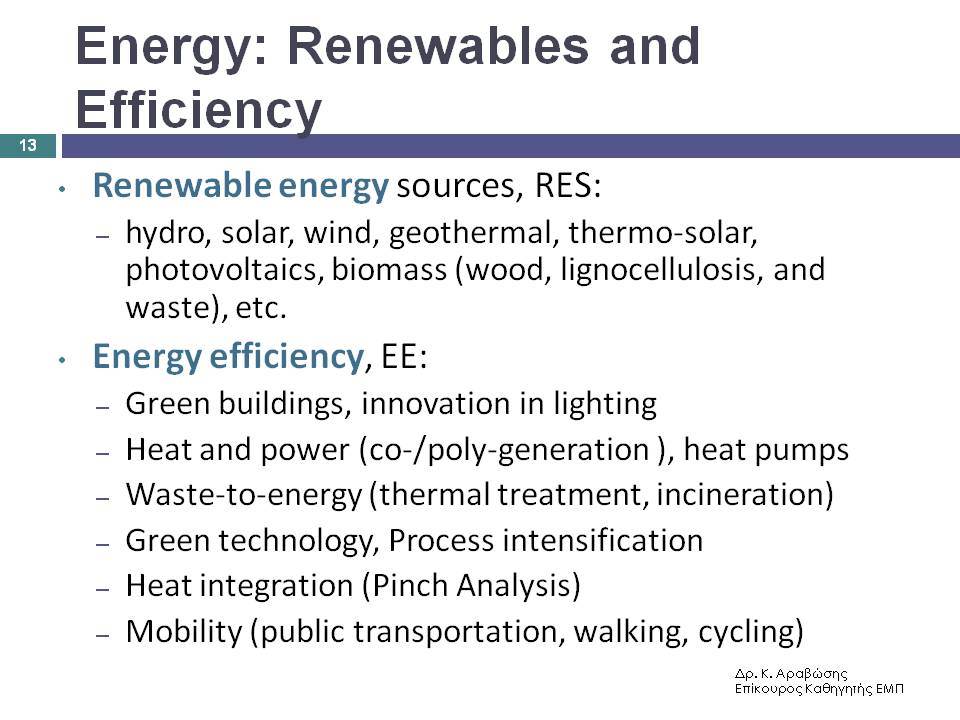 Energy: Renewables and Efficiency

13

• Renewable energy sources, RES:
– hydro, solar, wind, geothermal, thermo-solar, photovoltaics, biomass (wood, lignocellulosis, and waste), etc.
• Energy efficiency, EE:
– Green buildings, innovation in lighting
– Heat and power (co-/poly-generation ), heat pumps
– Waste-to-energy (thermal treatment, incineration)
– Green technology, Process intensification
– Heat integration (Pinch Analysis)
– Mobility (public transportation, walking, cycling)

Δρ. Κ. Αραβώσης
Επίκουρος Καθηγητής ΕΜΠ